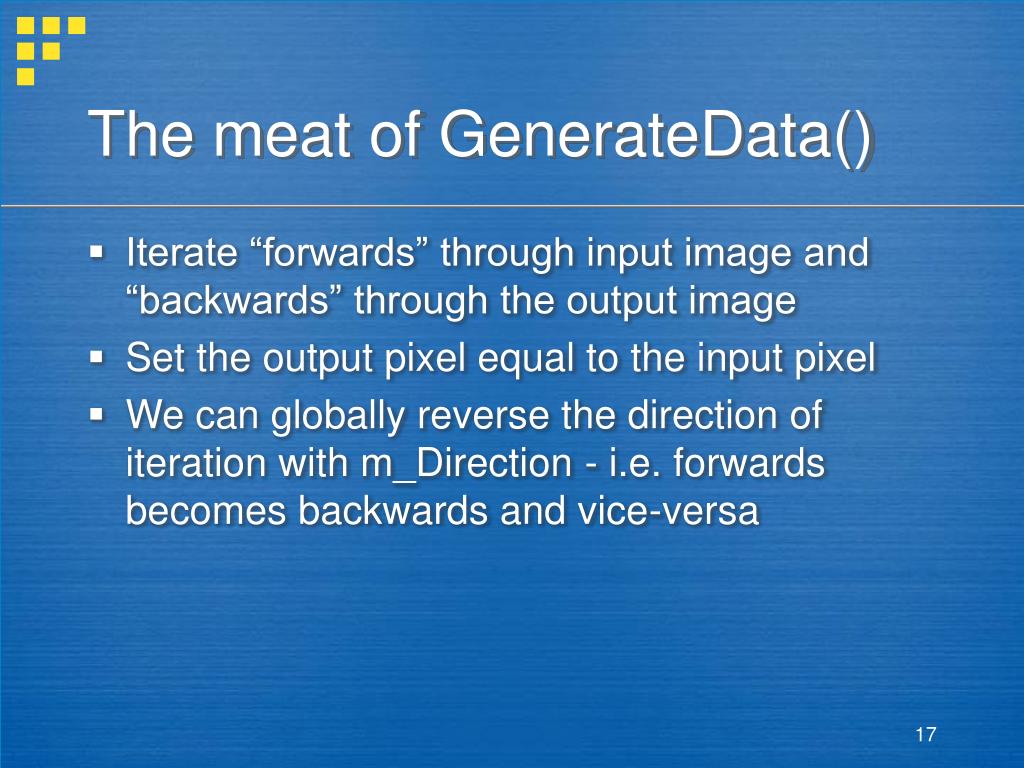 The meat of GenerateData()

▪ Iterate “forwards” through input image and “backwards” through the output image
▪ Set the output pixel equal to the input pixel
▪ We can globally reverse the direction of iteration with m_Direction - i.e. forwards becomes backwards and vice-versa

17